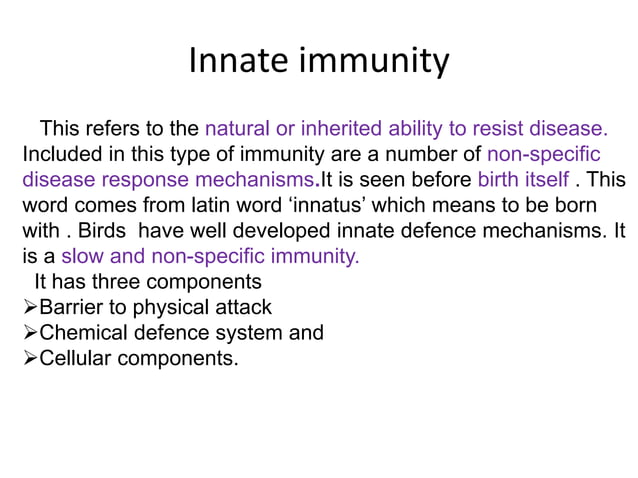 Innate immunity

This refers to the natural or inherited ability to resist disease. Included in this type of immunity are a number of non-specific disease response mechanisms.It is seen before birth itself . This word comes from latin word ‘innatus’ which means to be born with . Birds have well developed innate defence mechanisms. It is a slow and non-specific immunity.

It has three components
➢Barrier to physical attack
➢Chemical defence system and
➢Cellular components.